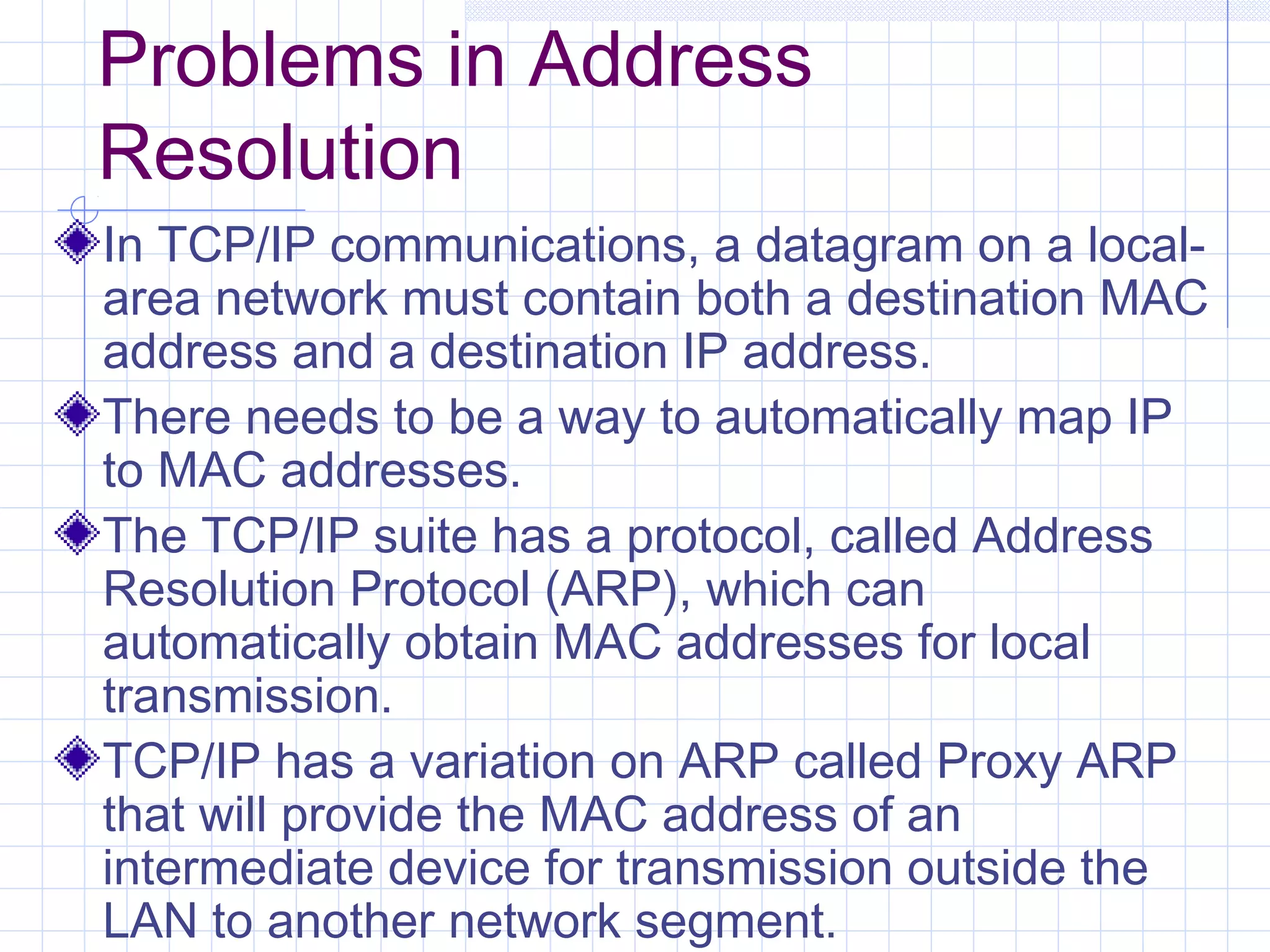 Problems in Address Resolution

In TCP/IP communications, a datagram on a local-area network must contain both a destination MAC address and a destination IP address.

There needs to be a way to automatically map IP to MAC addresses.

The TCP/IP suite has a protocol, called Address Resolution Protocol (ARP), which can automatically obtain MAC addresses for local transmission.

TCP/IP has a variation on ARP called Proxy ARP that will provide the MAC address of an intermediate device for transmission outside the LAN to another network segment.